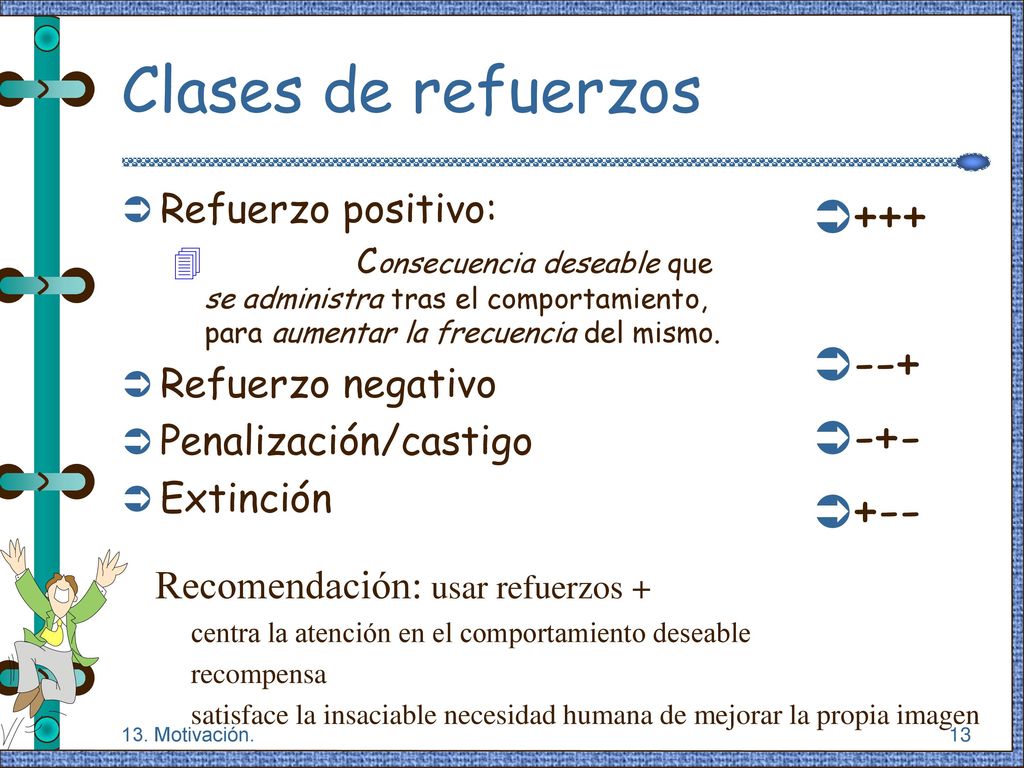 Clases de refuerzos

Refuerzo positivo:

Consecuencia deseable que se administra tras el comportamiento, para aumentar la frecuencia del mismo.

Refuerzo negativo

Penalización/castigo

Extinción

+++

--+

-+-

+--

Recomendación: usar refuerzos +

centra la atención en el comportamiento deseable

recompensa

satisface la insaciable necesidad humana de mejorar la propia imagen

13. Motivación.

13